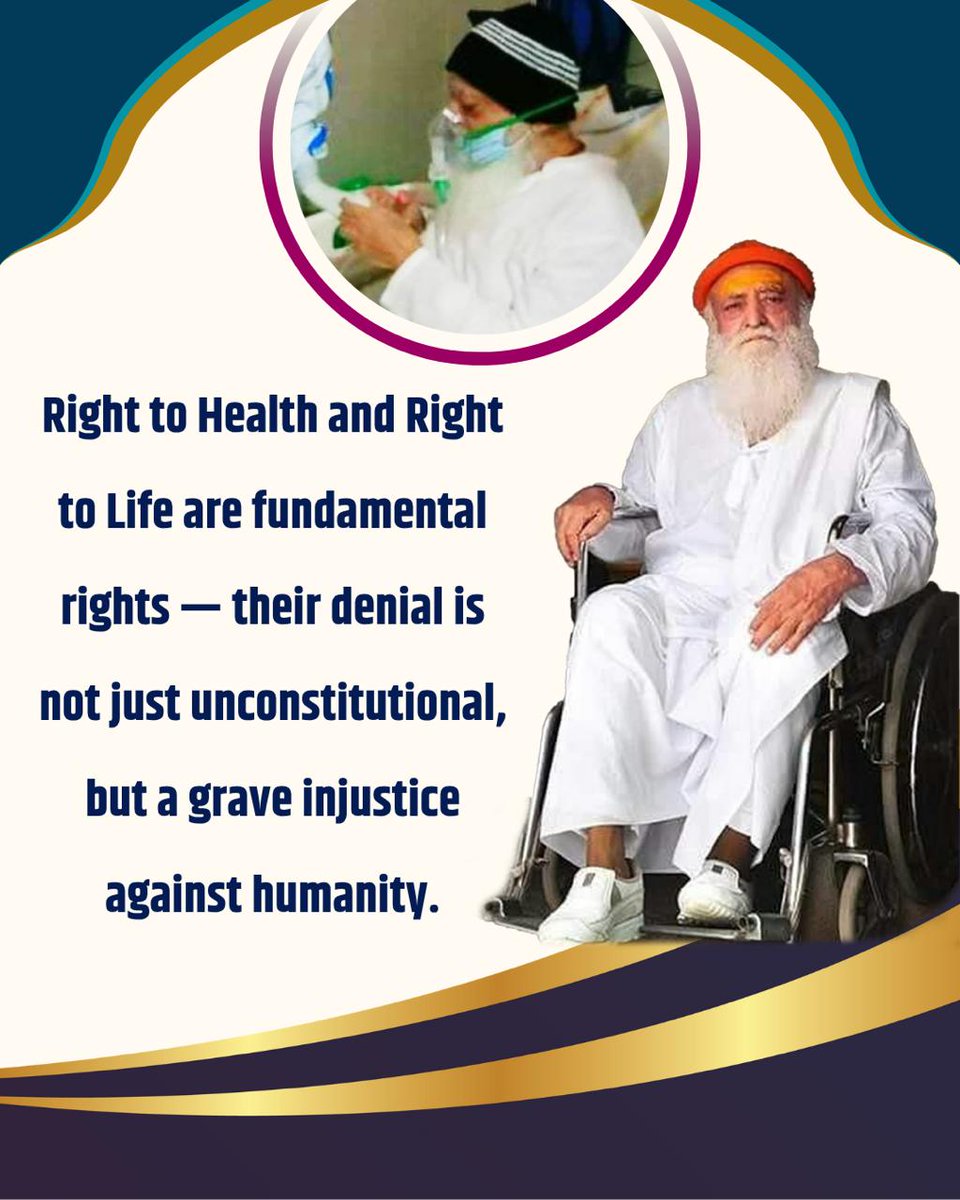 Right to Health and Right to Life are fundamental rights — their denial is not just unconstitutional, but a grave injustice against humanity.